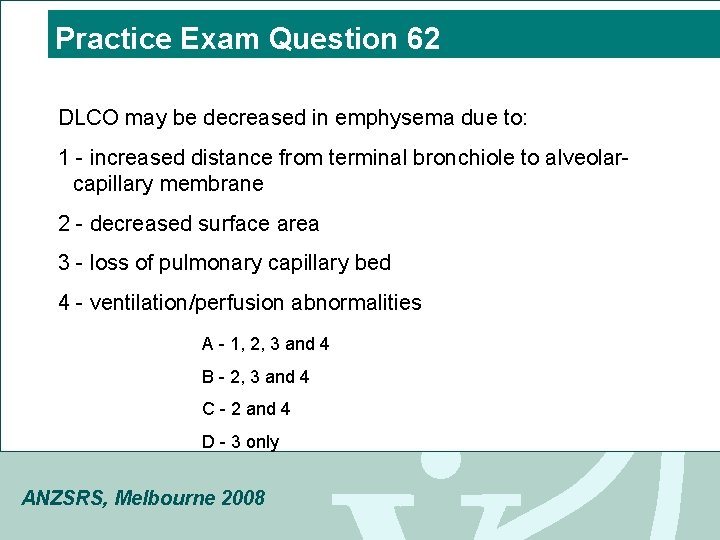 Practice Exam Question 62

DLCO may be decreased in emphysema due to:

1 - increased distance from terminal bronchiole to alveolar-capillary membrane

2 - decreased surface area

3 - loss of pulmonary capillary bed

4 - ventilation/perfusion abnormalities

A - 1, 2, 3 and 4

B - 2, 3 and 4

C - 2 and 4

D - 3 only

ANZSRS, Melbourne 2008